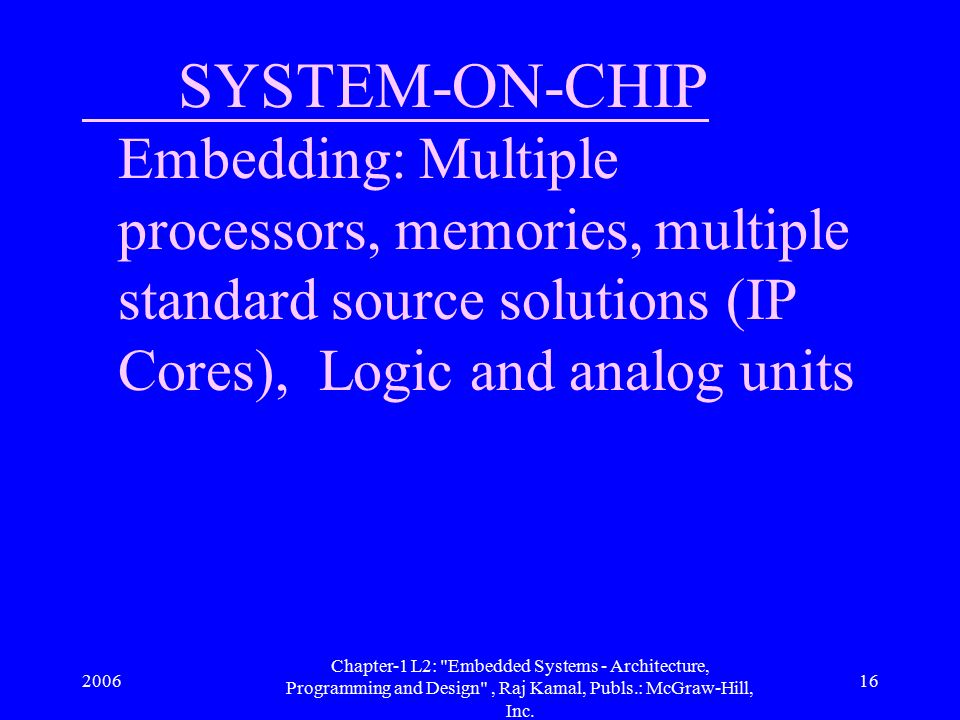 SYSTEM-ON-CHIP

Embedding: Multiple processors, memories, multiple standard source solutions (IP Cores), Logic and analog units

2006

Chapter-1 L2: "Embedded Systems - Architecture, Programming and Design" , Raj Kamal, Publs.: McGraw-Hill, Inc.

16